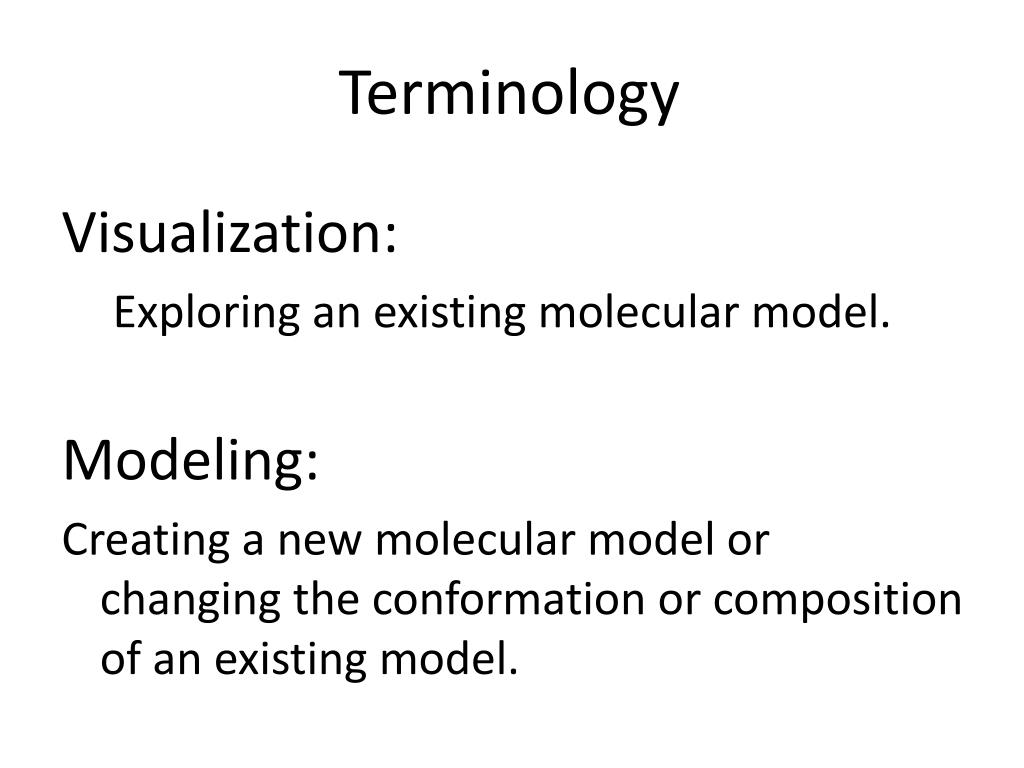 Terminology

Visualization:

Exploring an existing molecular model.

Modeling:

Creating a new molecular model or changing the conformation or composition of an existing model.